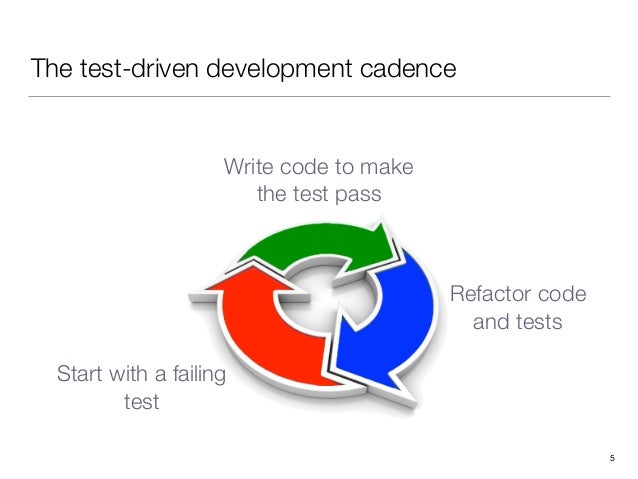 The test-driven development cadence

Write code to make the test pass

Refactor code and tests

Start with a failing test

5